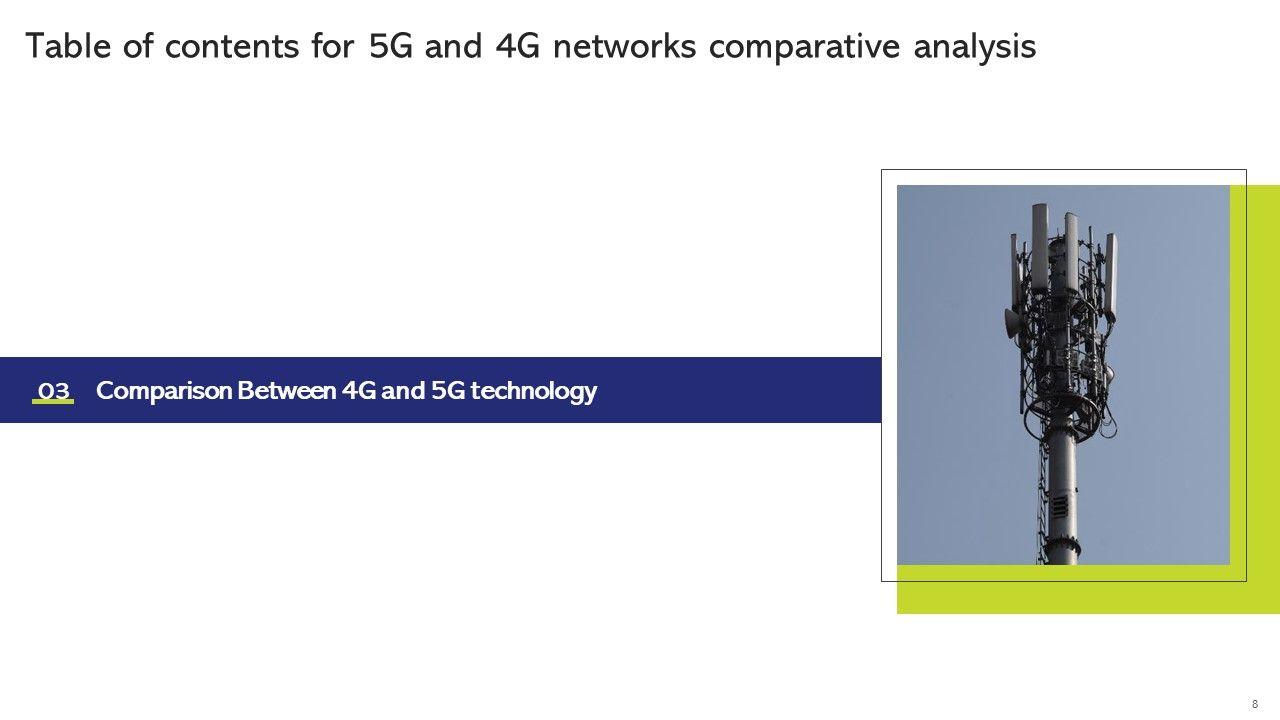 Table of contents for 5G and 4G networks comparative analysis

03 Comparison Between 4G and 5G technology

8